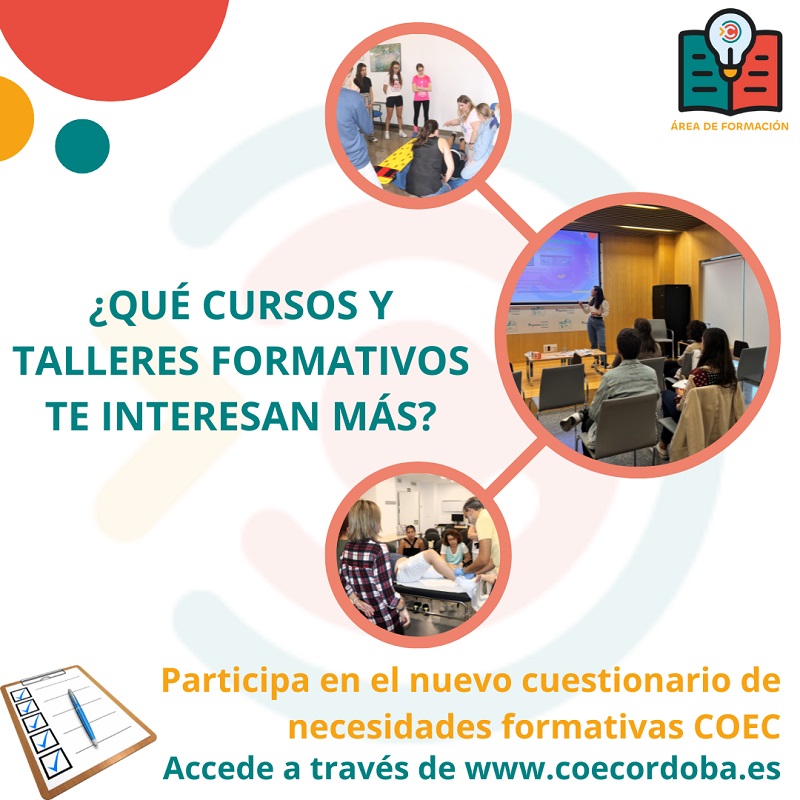 ÁREA DE FORMACIÓN

¿QUÉ CURSOS Y TALLERES FORMATIVOS TE INTERESAN MÁS?

Participa en el nuevo cuestionario de necesidades formativas COEC
Accede a través de www.coecordoba.es